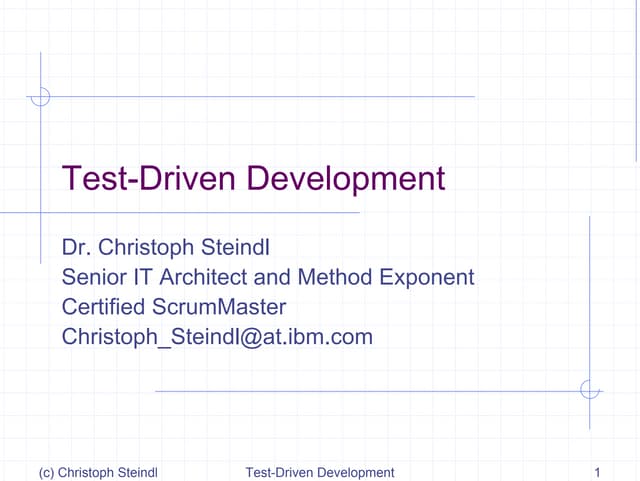 Test-Driven Development

Dr. Christoph Steindl
Senior IT Architect and Method Exponent
Certified ScrumMaster
Christoph_Steindl@at.ibm.com

(c) Christoph Steindl Test-Driven Development 1